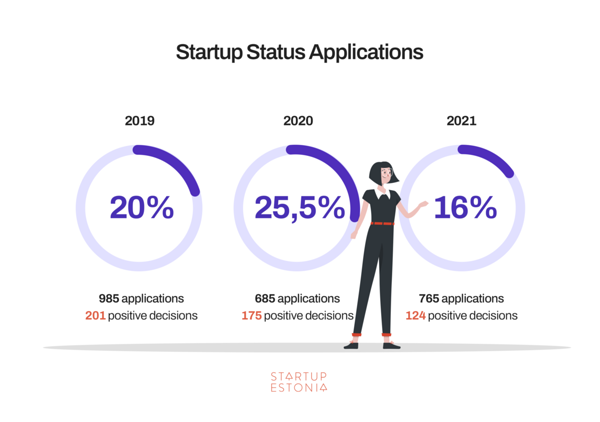 Startup Status Applications

2019

20%

985 applications
201 positive decisions

2020

25,5%

685 applications
175 positive decisions

2021

16%

765 applications
124 positive decisions

STARTUP
ESTONIA